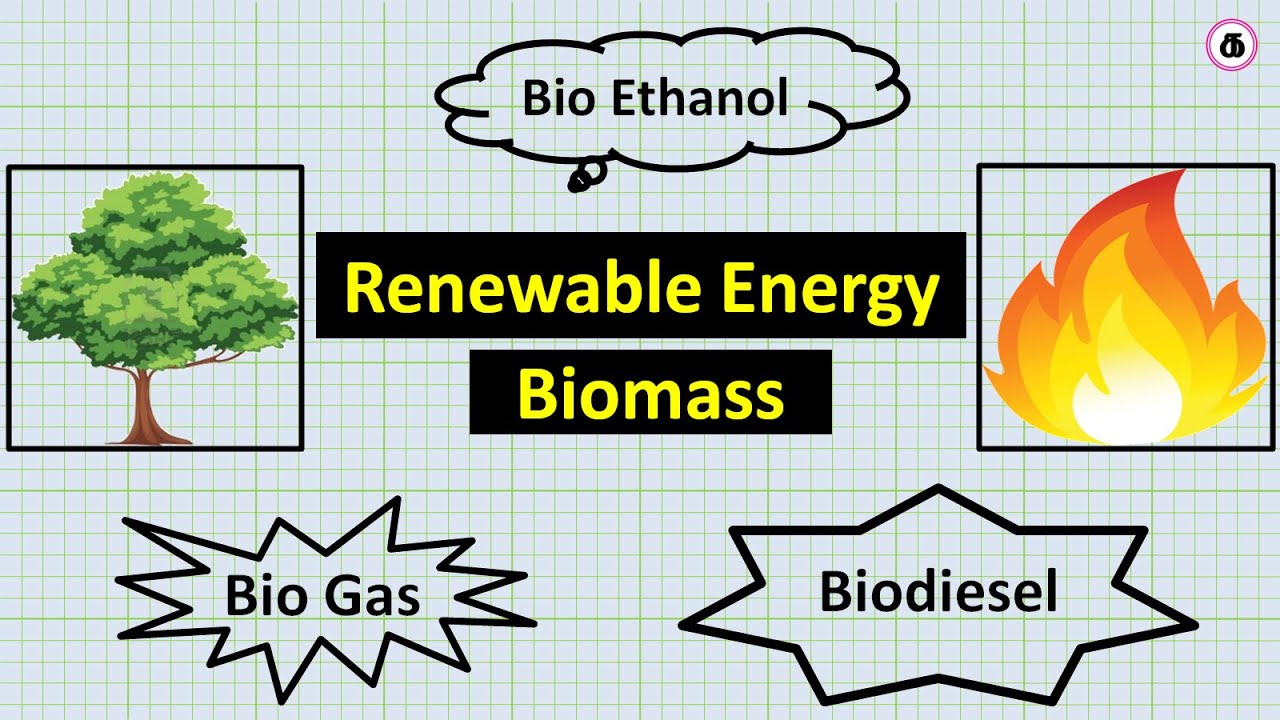 க

Bio Ethanol

Renewable Energy
Biomass

Bio Gas

Biodiesel